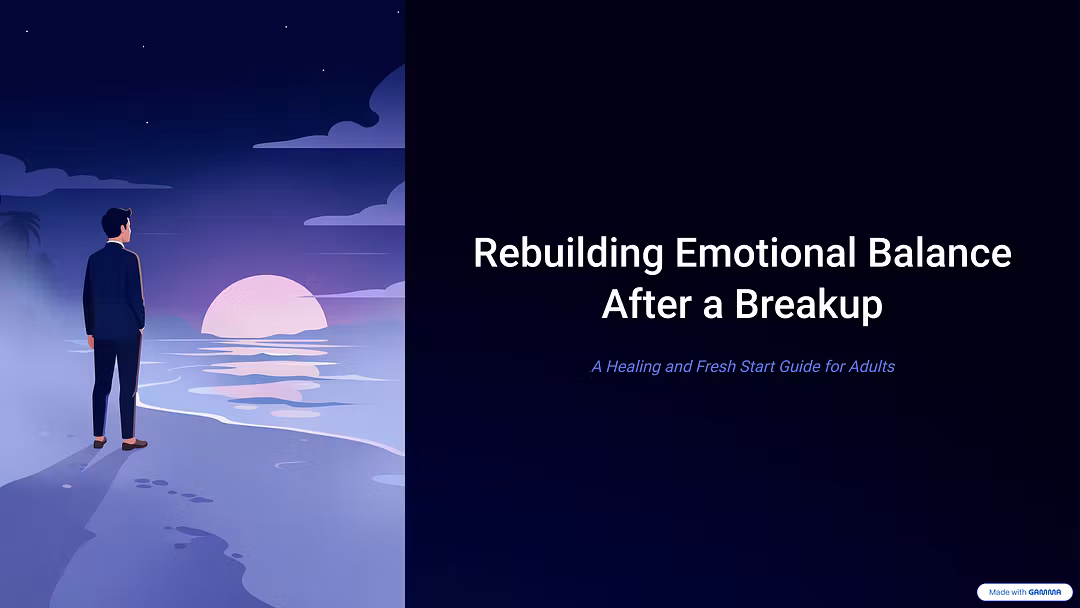 Rebuilding Emotional Balance After a Breakup

A Healing and Fresh Start Guide for Adults

Made with GAMMA